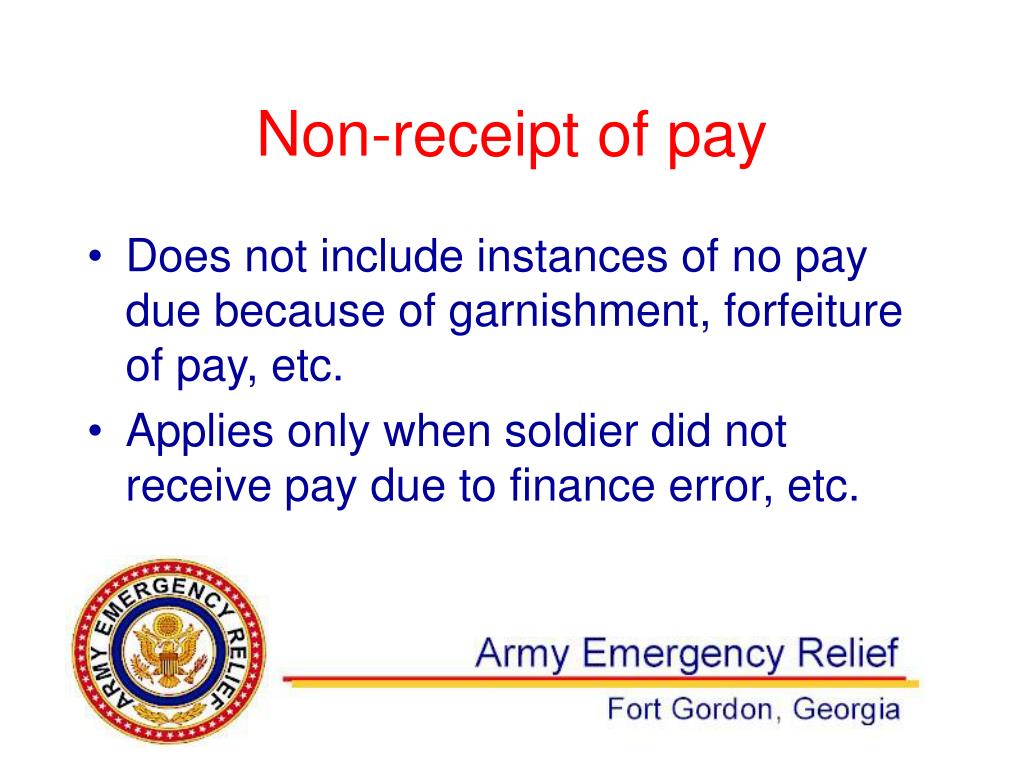 Non-receipt of pay

• Does not include instances of no pay due because of garnishment, forfeiture of pay, etc.
• Applies only when soldier did not receive pay due to finance error, etc.

ARMY EMERGENCY RELIEF

Army Emergency Relief
Fort Gordon, Georgia